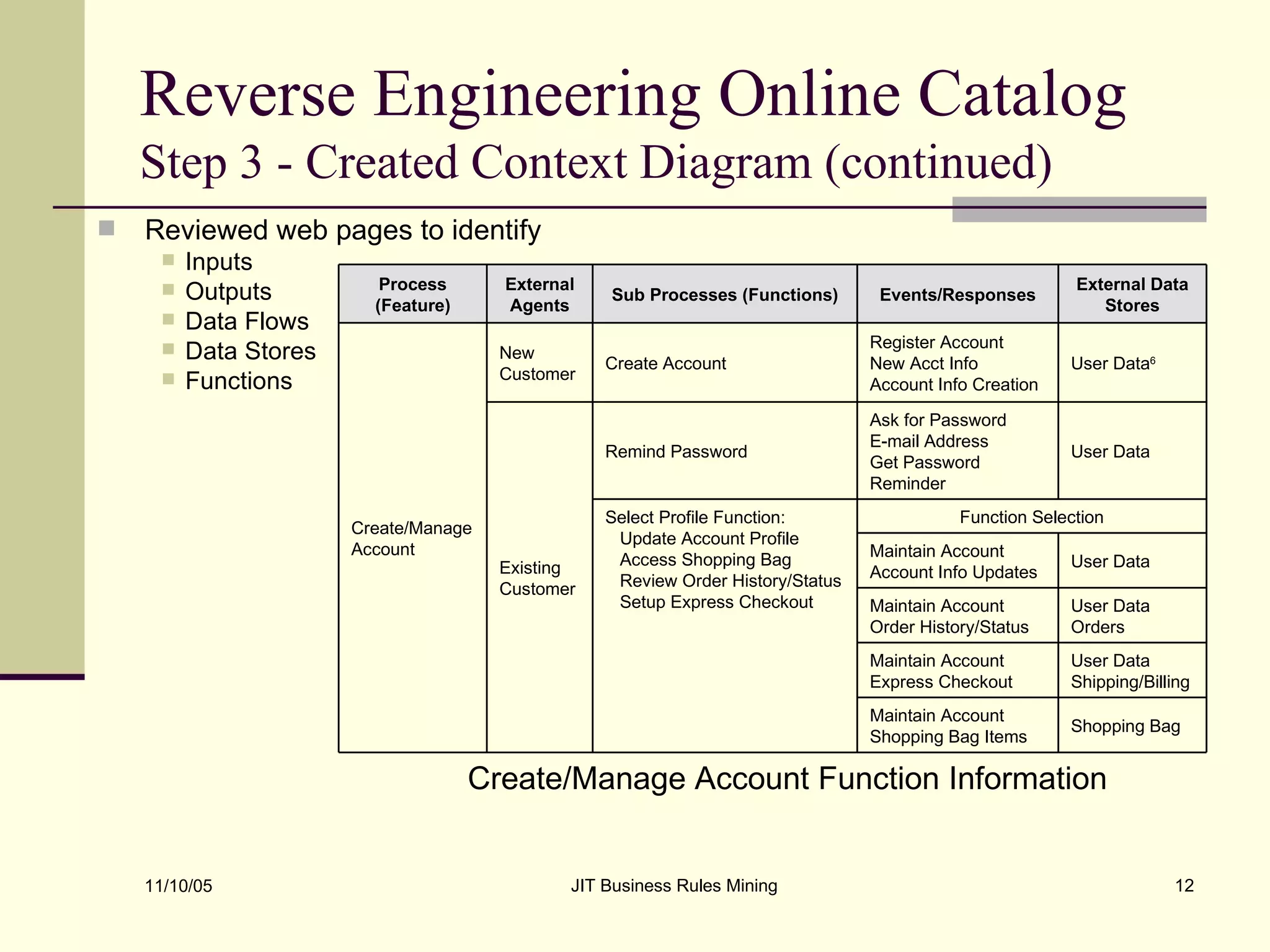 Reverse Engineering Online Catalog
Step 3 - Created Context Diagram (continued)

Reviewed web pages to identify
Inputs
Outputs
Data Flows
Data Stores
Functions

| Process (Feature) | External Agents | Sub Processes (Functions) | Events/Responses | External Data Stores |
|---|---|---|---|---|
| Create/Manage Account | New Customer | Create Account | Register Account New Acct Info Account Info Creation | User Data$^6$ |
| | Existing Customer | Remind Password | Ask for Password E-mail Address Get Password Reminder | User Data |
| | | Select Profile Function: Update Account Profile Access Shopping Bag Review Order History/Status Setup Express Checkout | Function Selection | |
| | | | Maintain Account Account Info Updates | User Data |
| | | | Maintain Account Order History/Status | User Data Orders |
| | | | Maintain Account Express Checkout | User Data Shipping/Billing |
| | | | Maintain Account Shopping Bag Items | Shopping Bag |

Create/Manage Account Function Information

11/10/05
JIT Business Rules Mining
12